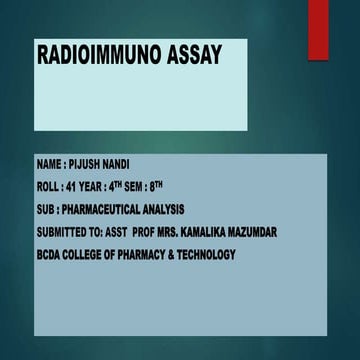 RADIOIMMUNO ASSAY

NAME : PIJUSH NANDI

ROLL : 41 YEAR : 4$^{TH}$ SEM : 8$^{TH}$

SUB : PHARMACEUTICAL ANALYSIS

SUBMITTED TO: ASST PROF MRS. KAMALIKA MAZUMDAR

BCDA COLLEGE OF PHARMACY & TECHNOLOGY